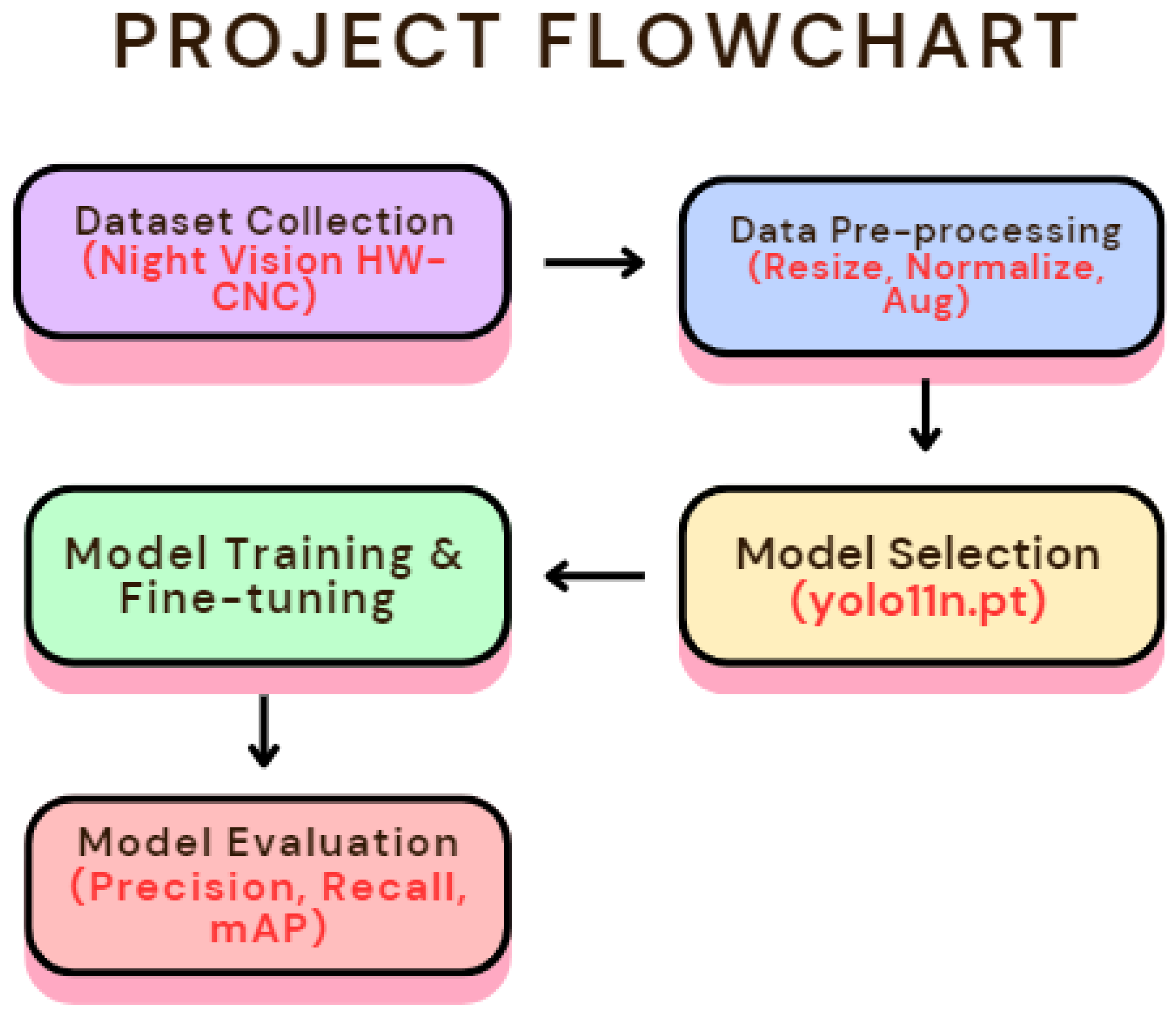 PROJECT FLOWCHART

Dataset Collection (Night Vision HW-CNC)

Data Pre-processing (Resize, Normalize, Aug)

Model Selection (yolo11n.pt)

Model Training & Fine-tuning

Model Evaluation (Precision, Recall, mAP)